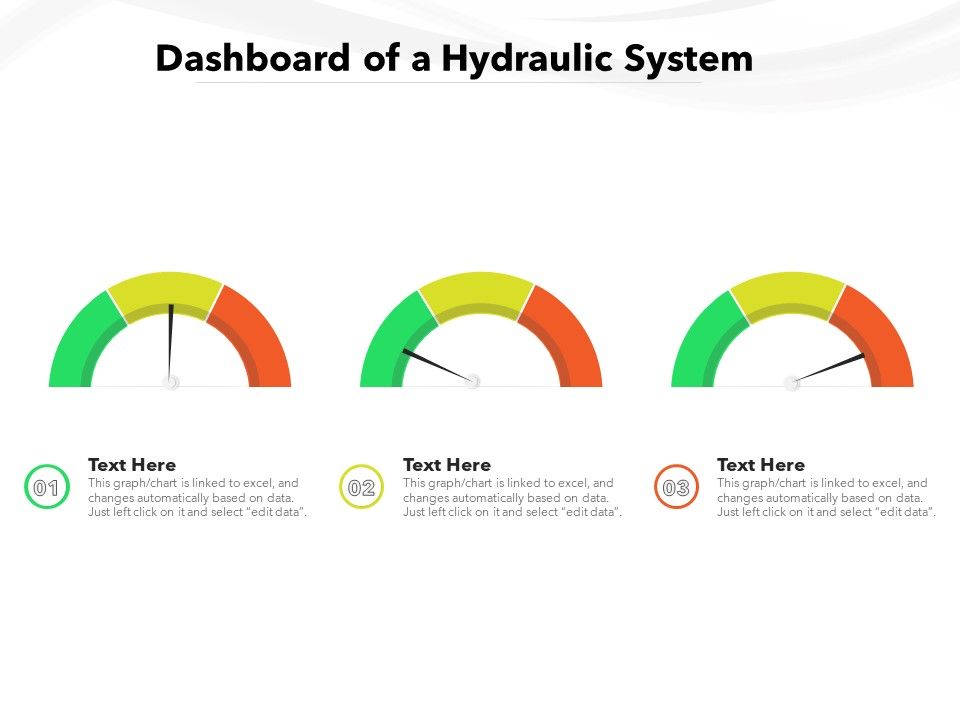 Dashboard of a Hydraulic System

01

Text Here

This graph/chart is linked to excel, and changes automatically based on data. Just left click on it and select "edit data".

02

Text Here

This graph/chart is linked to excel, and changes automatically based on data. Just left click on it and select "edit data".

03

Text Here

This graph/chart is linked to excel, and changes automatically based on data. Just left click on it and select "edit data".